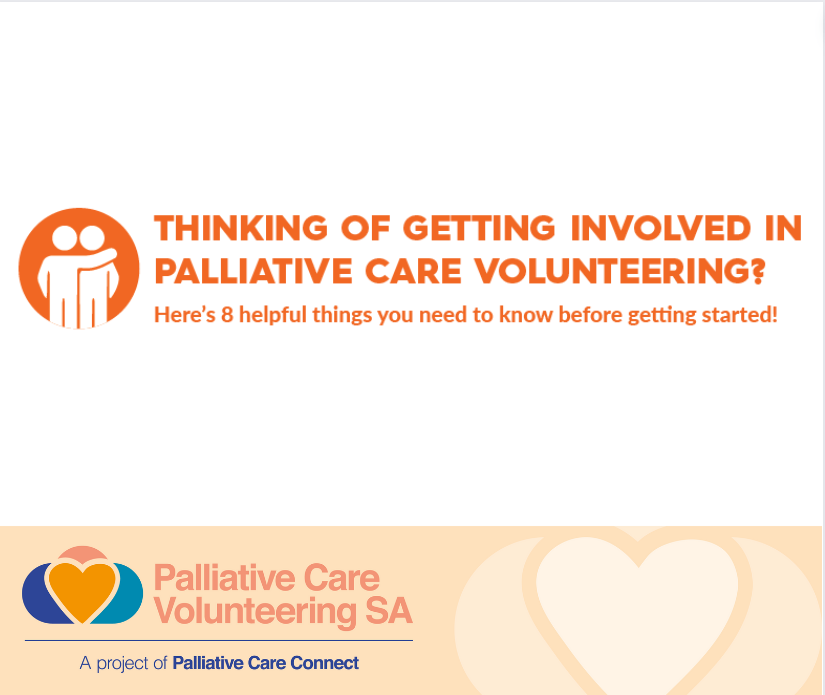 THINKING OF GETTING INVOLVED IN PALLIATIVE CARE VOLUNTEERING?

Here's 8 helpful things you need to know before getting started!

Palliative Care Volunteering SA

A project of Palliative Care Connect